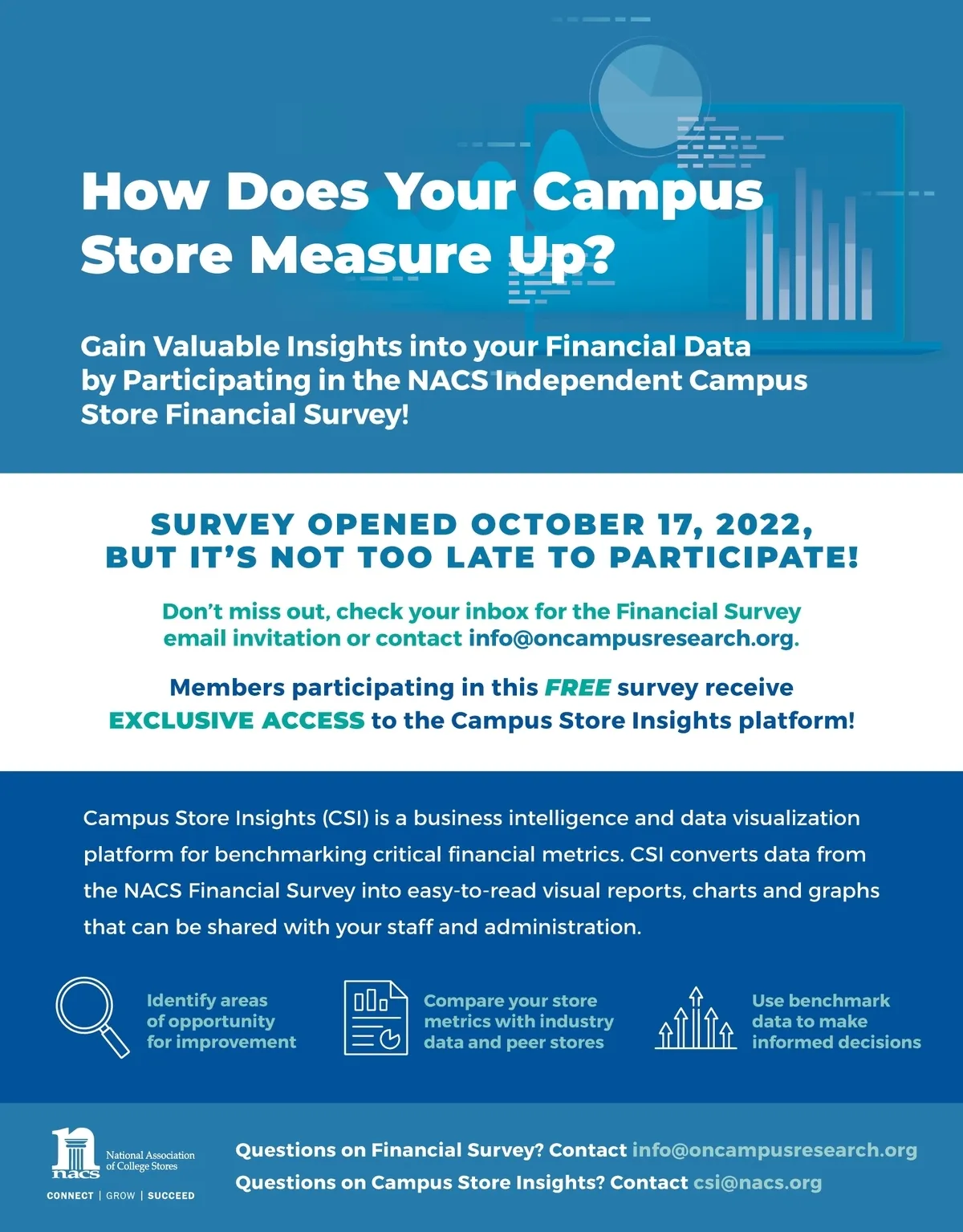 How Does Your Campus Store Measure Up?

Gain Valuable Insights into your Financial Data by Participating in the NACS Independent Campus Store Financial Survey!

SURVEY OPENED OCTOBER 17, 2022, BUT IT'S NOT TOO LATE TO PARTICIPATE!

Don't miss out, check your inbox for the Financial Survey email invitation or contact info@oncampusresearch.org.

Members participating in this FREE survey receive EXCLUSIVE ACCESS to the Campus Store Insights platform!

Campus Store Insights (CSI) is a business intelligence and data visualization platform for benchmarking critical financial metrics. CSI converts data from the NACS Financial Survey into easy-to-read visual reports, charts and graphs that can be shared with your staff and administration.

Identify areas of opportunity for improvement

Compare your store metrics with industry data and peer stores

Use benchmark data to make informed decisions

nacs National Association of College Stores

CONNECT | GROW | SUCCEED

Questions on Financial Survey? Contact info@oncampusresearch.org

Questions on Campus Store Insights? Contact csi@nacs.org